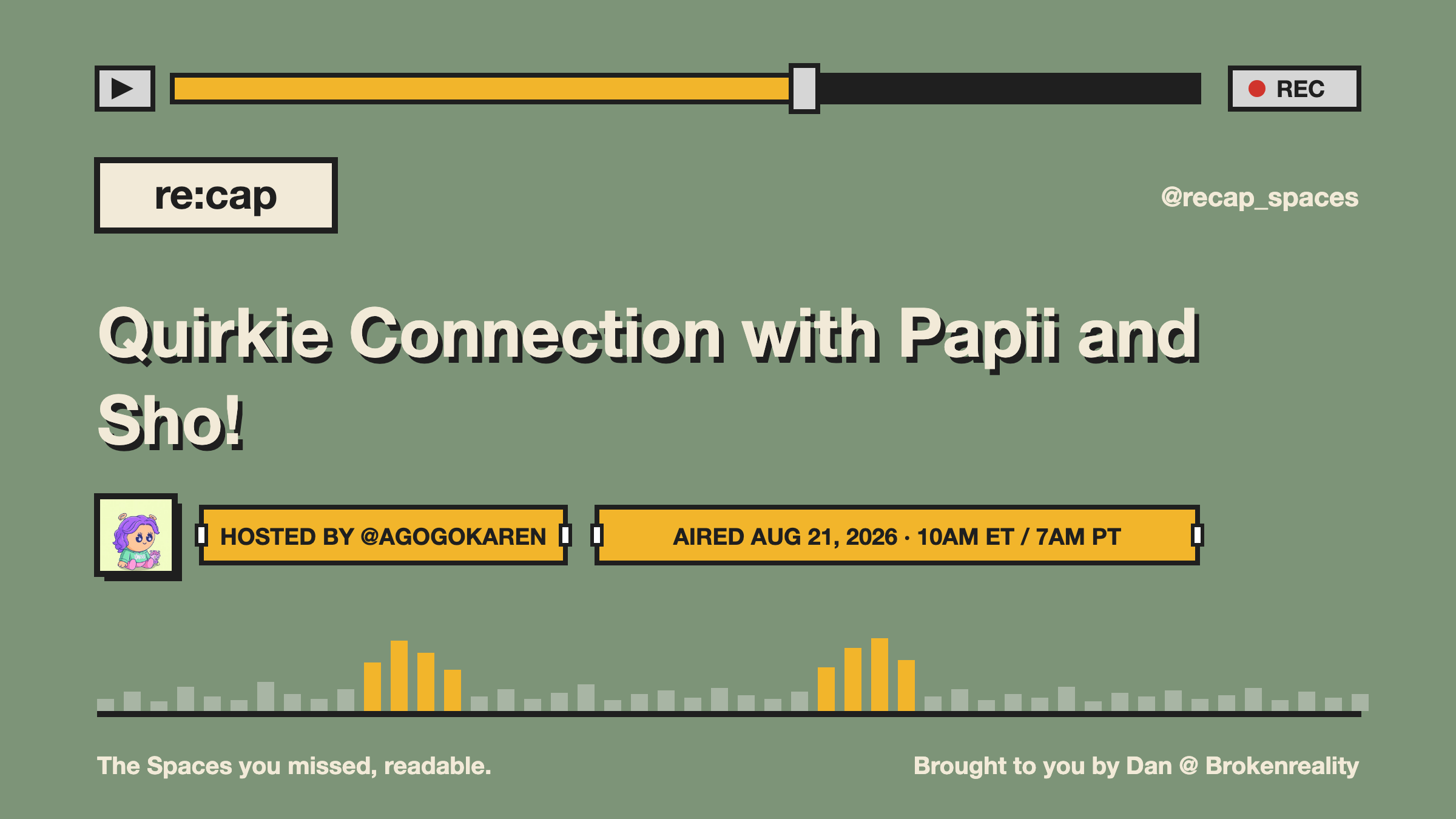 REC

re:cap

@recap_spaces

Quirkie Connection with Papii and Sho!

HOSTED BY @AGOGOKAREN

AIRED AUG 21, 2026 · 10AM ET / 7AM PT

The Spaces you missed, readable.

Brought to you by Dan @ Brokenreality